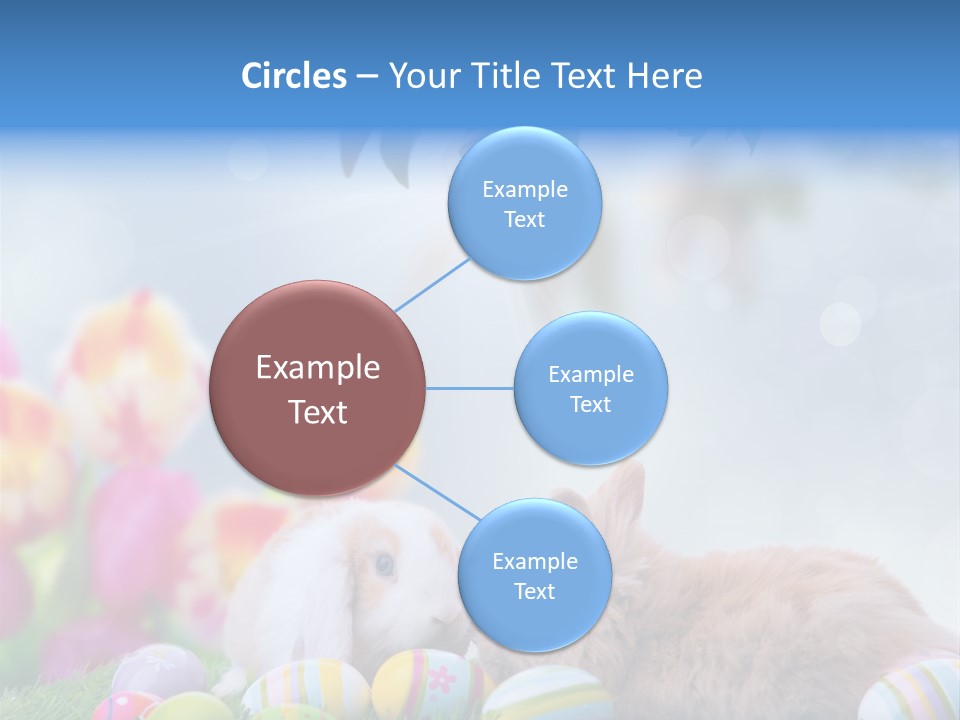 Circles – Your Title Text Here

Example Text

Example Text

Example Text

Example Text